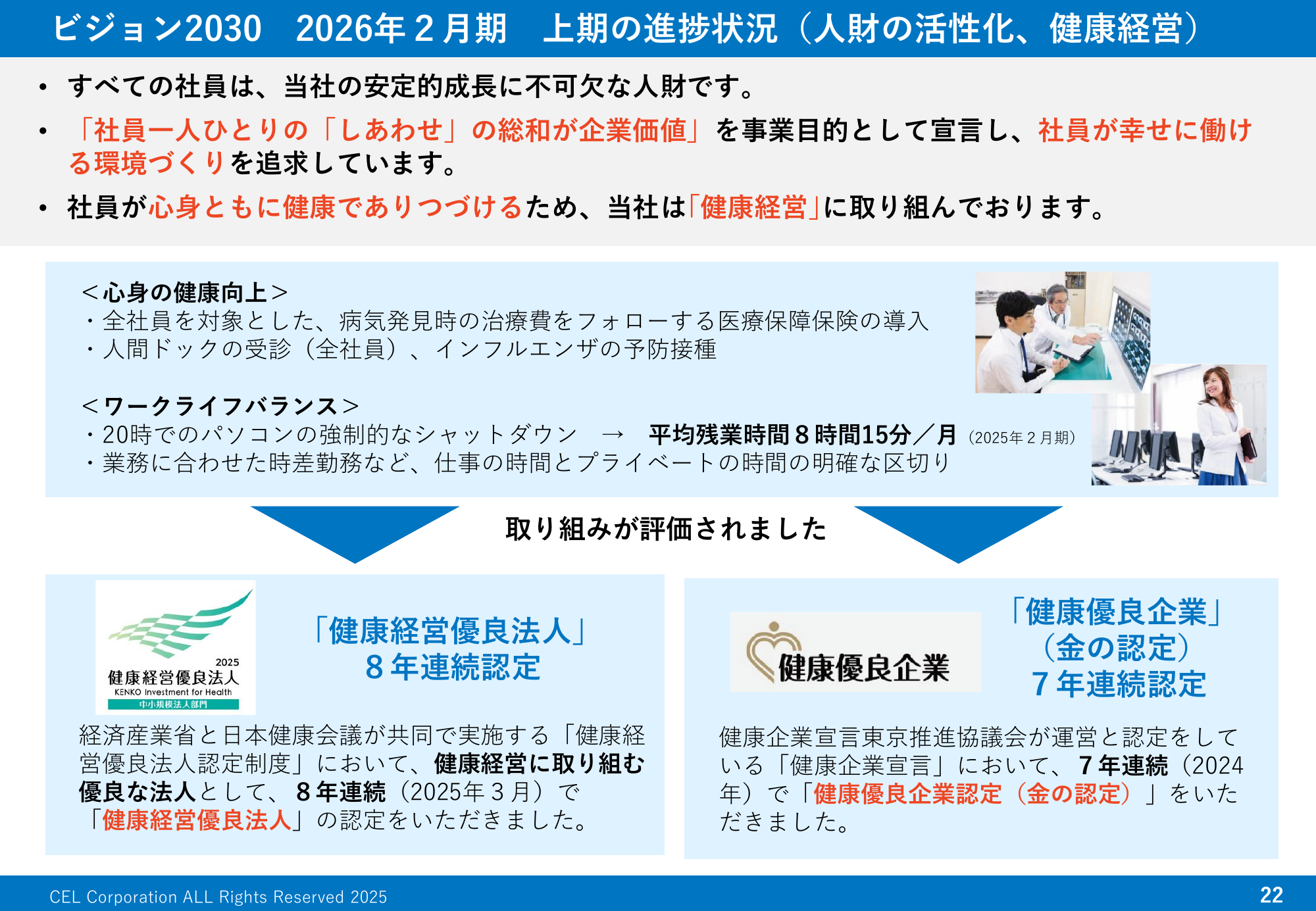 ビジョン2030　2026年２月期　上期の進捗状況（人財の活性化、健康経営）

• すべての社員は、当社の安定的成長に不可欠な人財です。

• 「社員一人ひとりの「しあわせ」の総和が企業価値」を事業目的として宣言し、社員が幸せに働ける環境づくりを追求しています。

• 社員が心身ともに健康でありつづけるため、当社は「健康経営」に取り組んでおります。

＜心身の健康向上＞
・全社員を対象とした、病気発見時の治療費をフォローする医療保障保険の導入
・人間ドックの受診（全社員）、インフルエンザの予防接種

＜ワークライフバランス＞
・20時でのパソコンの強制的なシャットダウン　→　平均残業時間８時間15分／月（2025年２月期）
・業務に合わせた時差勤務など、仕事の時間とプライベートの時間の明確な区切り

取り組みが評価されました

2025
健康経営優良法人
KENKO Investment for Health
中小規模法人部門

「健康経営優良法人」
８年連続認定

経済産業省と日本健康会議が共同で実施する「健康経営優良法人認定制度」において、健康経営に取り組む優良な法人として、８年連続（2025年３月）で「健康経営優良法人」の認定をいただきました。

健康優良企業

「健康優良企業」
（金の認定）
７年連続認定

健康企業宣言東京推進協議会が運営と認定をしている「健康企業宣言」において、７年連続（2024年）で「健康優良企業認定（金の認定）」をいただきました。

CEL Corporation ALL Rights Reserved 2025
22